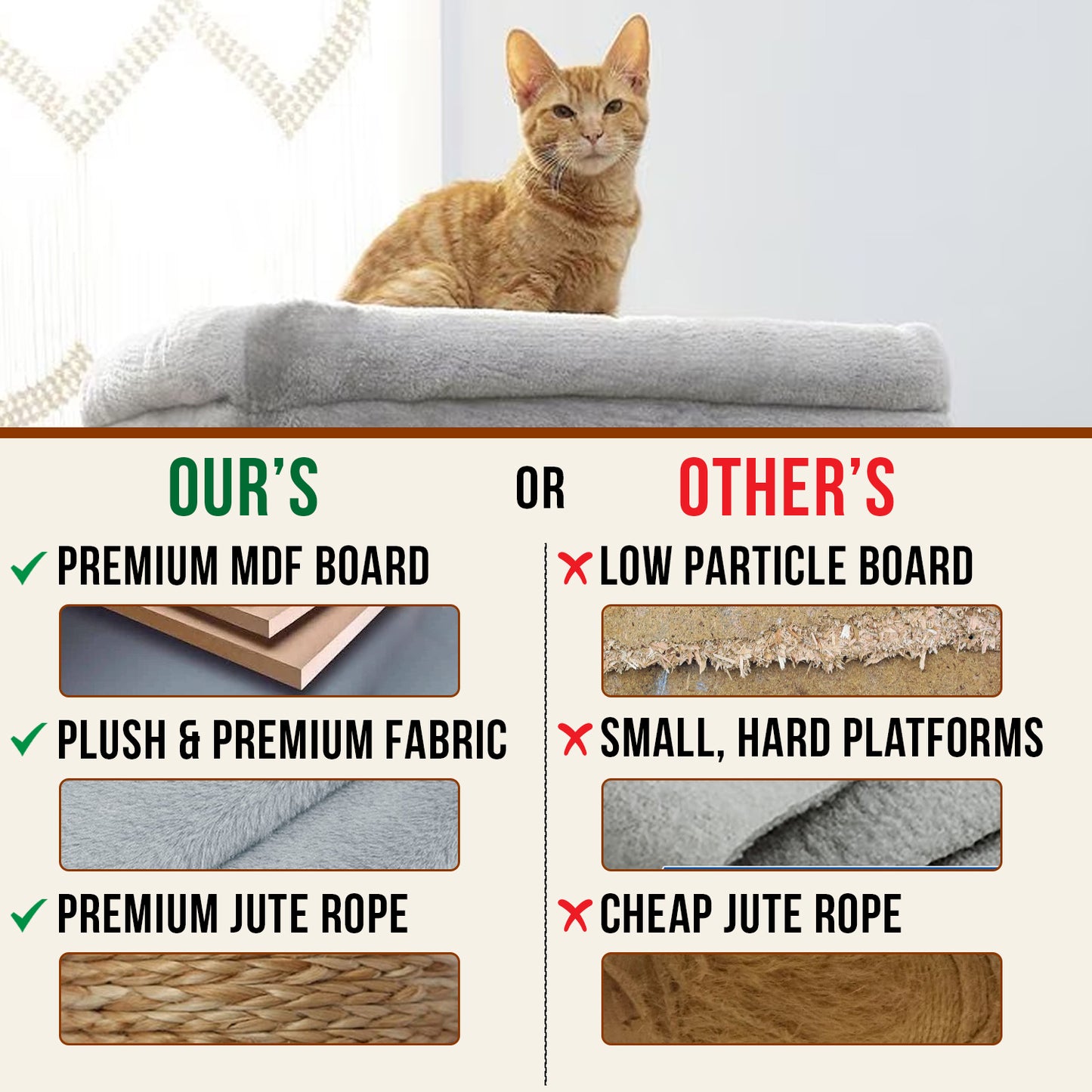 OUR'S

OR

OTHER'S

PREMIUM MDF BOARD

PLUSH & PREMIUM FABRIC

PREMIUM JUTE ROPE

LOW PARTICLE BOARD

SMALL, HARD PLATFORMS

CHEAP JUTE ROPE